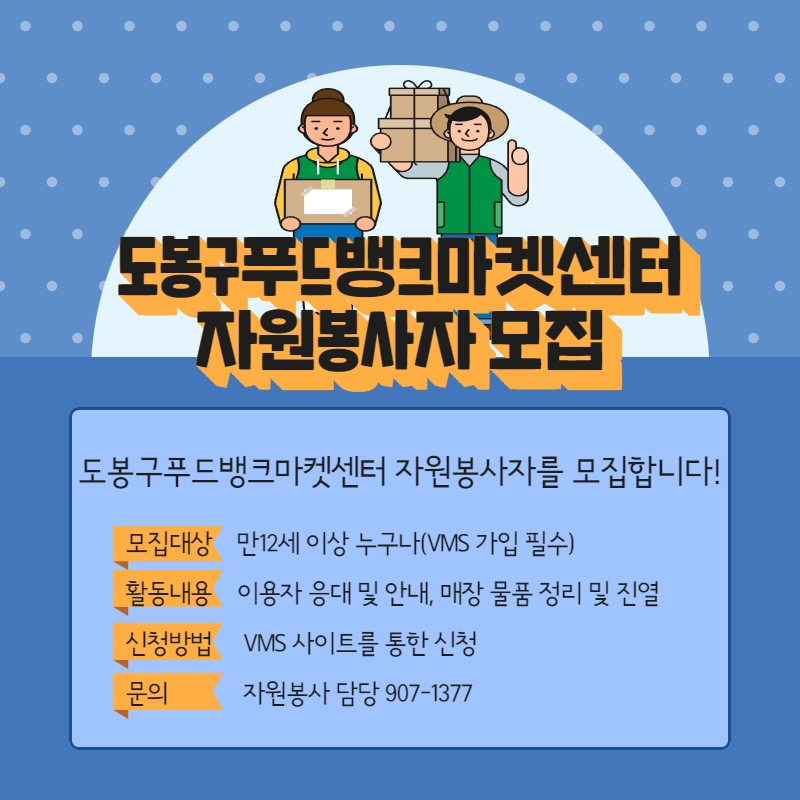 도봉구푸드뱅크마켓센터
자원봉사자 모집

도봉구푸드뱅크마켓센터 자원봉사자를 모집합니다!

모집대상 만12세 이상 누구나(VMS 가입 필수)

활동내용 이용자 응대 및 안내, 매장 물품 정리 및 진열

신청방법 VMS 사이트를 통한 신청

문의 자원봉사 담당 907-1377